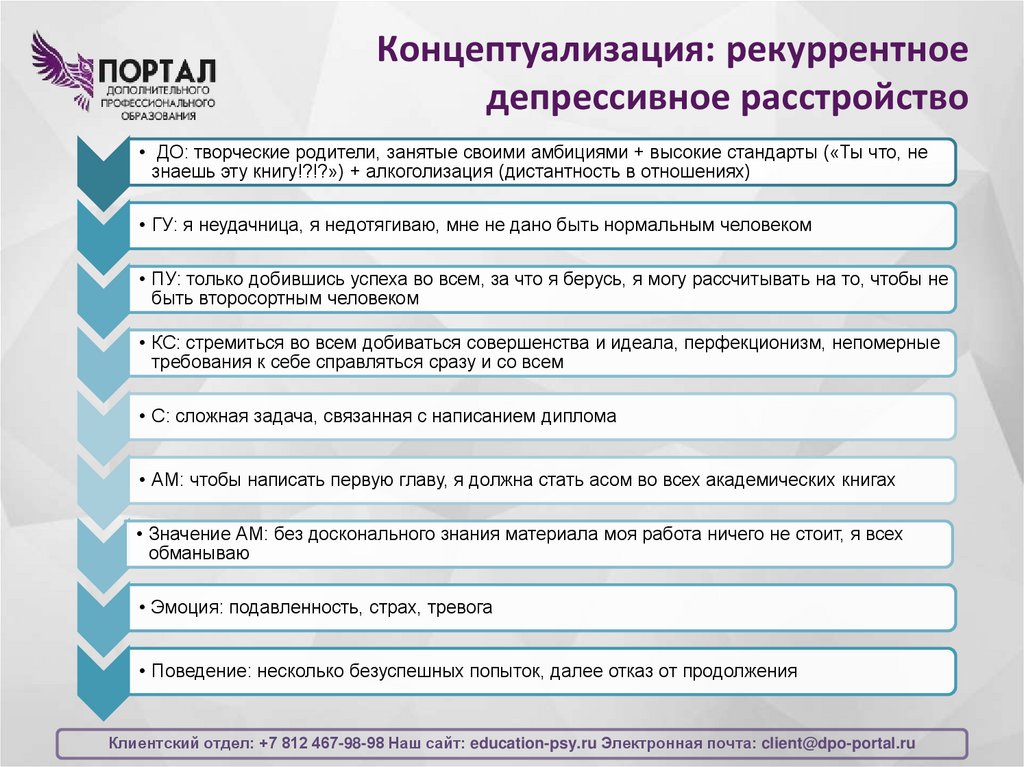 ПОРТАЛ
ДОПОЛНИТЕЛЬНОГО ПРОФЕССИОНАЛЬНОГО ОБРАЗОВАНИЯ

Концептуализация: рекуррентное депрессивное расстройство

• ДО: творческие родители, занятые своими амбициями + высокие стандарты («Ты что, не знаешь эту книгу!?!?») + алкоголизация (дистантность в отношениях)

• ГУ: я неудачница, я недотягиваю, мне не дано быть нормальным человеком

• ПУ: только добившись успеха во всем, за что я берусь, я могу рассчитывать на то, чтобы не быть второсортным человеком

• КС: стремиться во всем добиваться совершенства и идеала, перфекционизм, непомерные требования к себе справляться сразу и со всем

• С: сложная задача, связанная с написанием диплома

• АМ: чтобы написать первую главу, я должна стать асом во всех академических книгах

• Значение АМ: без досконального знания материала моя работа ничего не стоит, я всех обманываю

• Эмоция: подавленность, страх, тревога

• Поведение: несколько безуспешных попыток, далее отказ от продолжения

Клиентский отдел: +7 812 467-98-98 Наш сайт: education-psy.ru Электронная почта: client@dpo-portal.ru